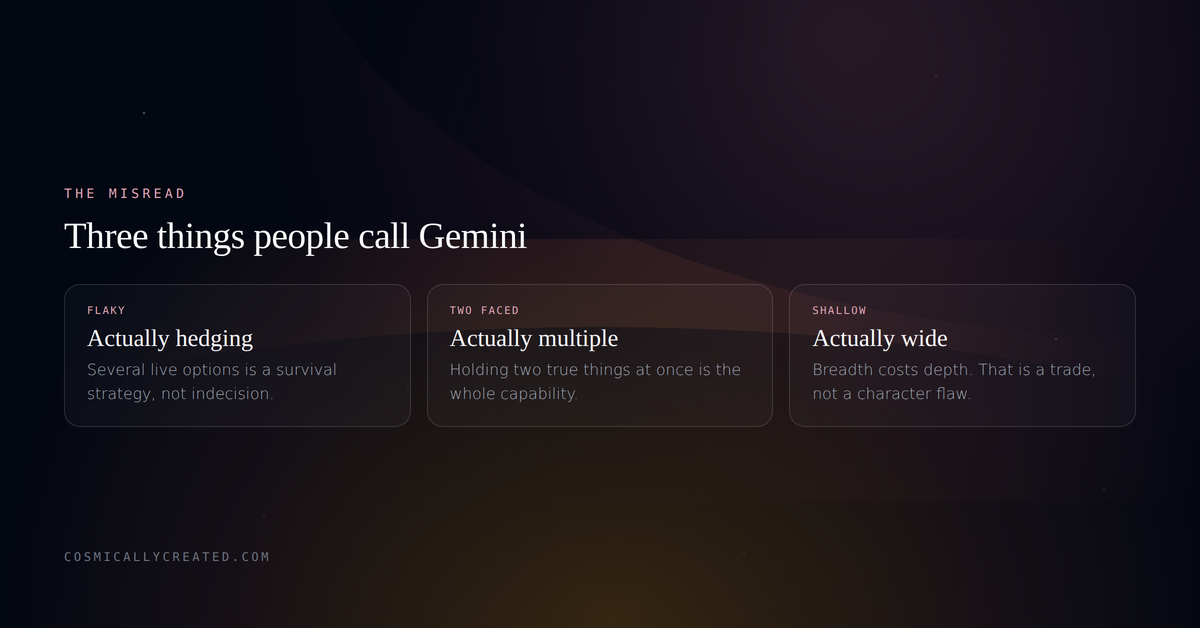 THE MISREAD

Three things people call Gemini

FLAKY

Actually hedging

Several live options is a survival strategy, not indecision.

TWO FACED

Actually multiple

Holding two true things at once is the whole capability.

SHALLOW

Actually wide

Breadth costs depth. That is a trade, not a character flaw.

COSMICALLYCREATED.COM